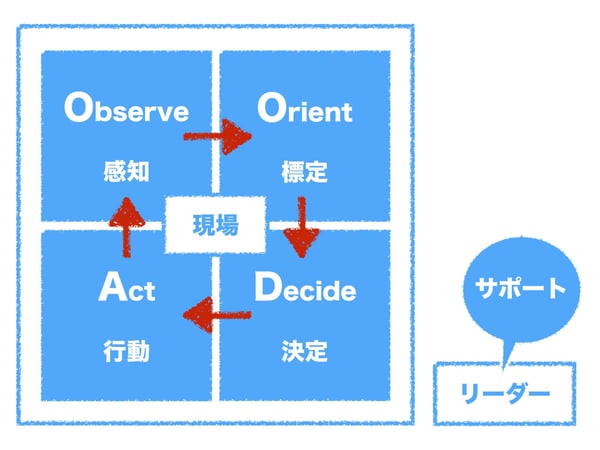 Observe
感知

Orient
標定

現場

Act
行動

Decide
決定

サポート

リーダー